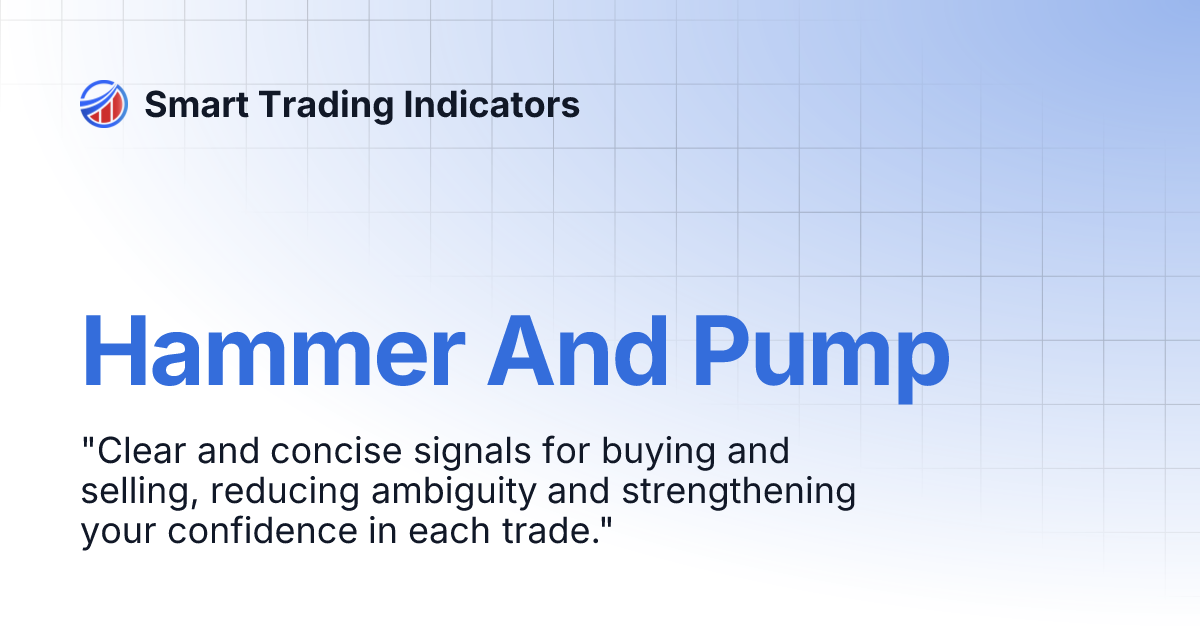 Smart Trading Indicators

Hammer And Pump

"Clear and concise signals for buying and selling, reducing ambiguity and strengthening your confidence in each trade."